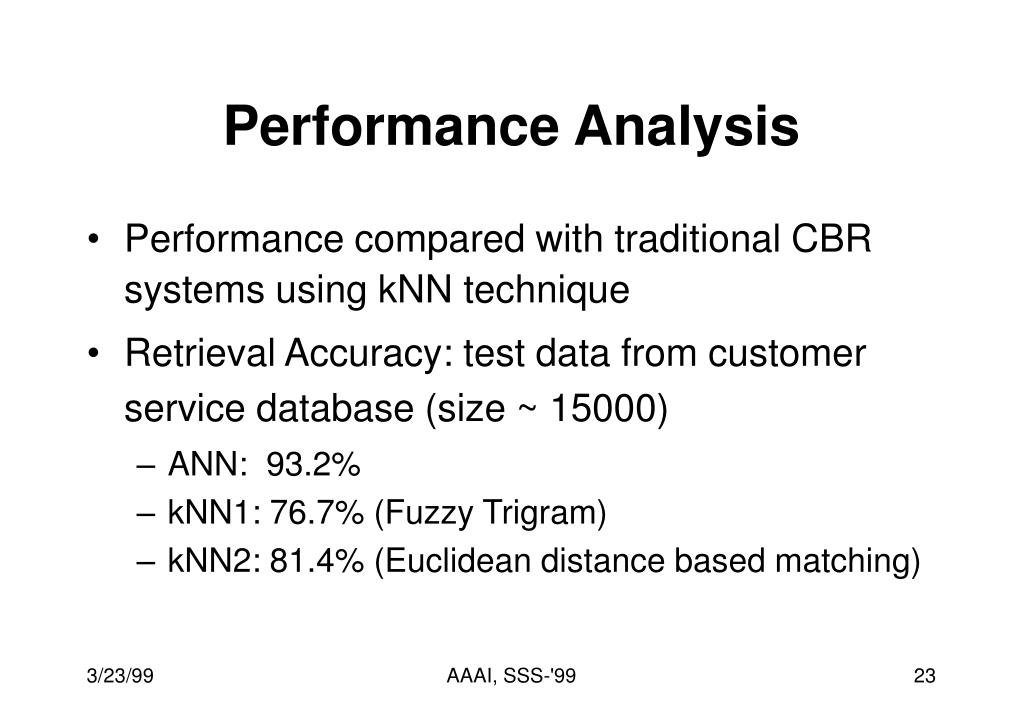 Performance Analysis

• Performance compared with traditional CBR systems using kNN technique

• Retrieval Accuracy: test data from customer service database (size ~ 15000)

– ANN: 93.2%

– kNN1: 76.7% (Fuzzy Trigram)

– kNN2: 81.4% (Euclidean distance based matching)

3/23/99

AAAI, SSS-'99

23